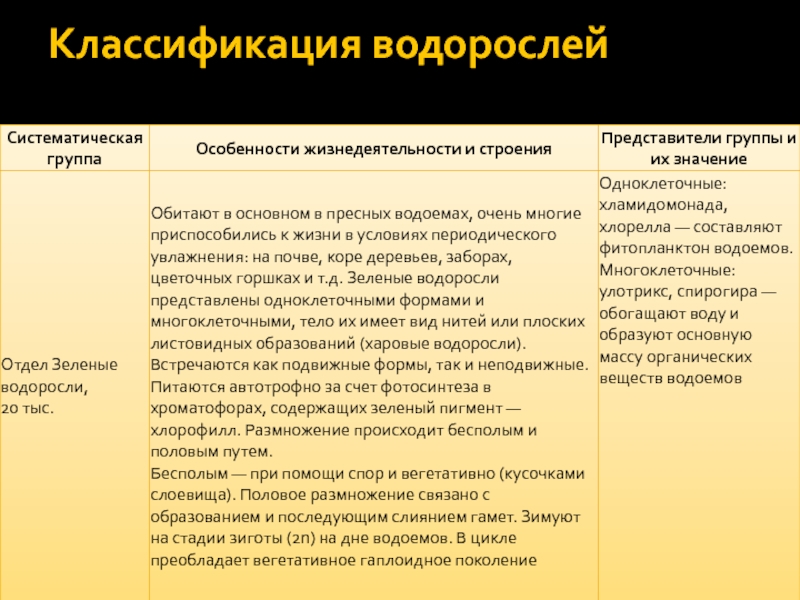 Классификация водорослей

| Систематическая группа | Особенности жизнедеятельности и строения | Представители группы и их значение |
|---|---|---|
| Отдел Зеленые водоросли, 20 тыс. | Обитают в основном в пресных водоемах, очень многие приспособились к жизни в условиях периодического увлажнения: на почве, коре деревьев, заборах, цветочных горшках и т.д. Зеленые водоросли представлены одноклеточными формами и многоклеточными, тело их имеет вид нитей или плоских листовидных образований (харовые водоросли). Встречаются как подвижные формы, так и неподвижные. Питаются автотрофно за счет фотосинтеза в хроматофорах, содержащих зеленый пигмент — хлорофилл. Размножение происходит бесполым и половым путем. Бесполым — при помощи спор и вегетативно (кусочками слоевища). Половое размножение связано с образованием и последующим слиянием гамет. Зимуют на стадии зиготы (2n) на дне водоемов. В цикле преобладает вегетативное гаплоидное поколение | Одноклеточные: хламидомонада, хлорелла — составляют фитопланктон водоемов. Многоклеточные: улотрикс, спирогира — обогащают воду и образуют основную массу органических веществ водоемов |